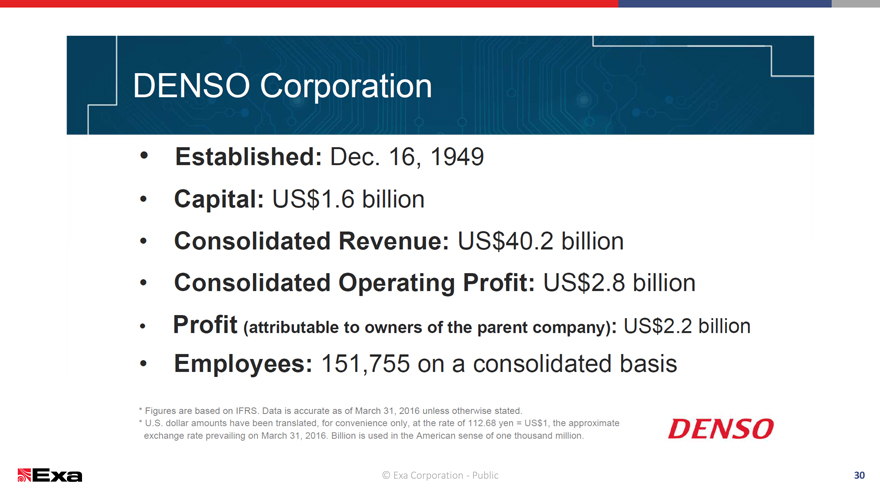 DENSO Corporation

• Established: Dec. 16, 1949
• Capital: US$1.6 billion
• Consolidated Revenue: US$40.2 billion
• Consolidated Operating Profit: US$2.8 billion
• Profit (attributable to owners of the parent company): US$2.2 billion
• Employees: 151,755 on a consolidated basis

* Figures are based on IFRS. Data is accurate as of March 31, 2016 unless otherwise stated.
* U.S. dollar amounts have been translated, for convenience only, at the rate of 112.68 yen = US$1, the approximate exchange rate prevailing on March 31, 2016. Billion is used in the American sense of one thousand million.

DENSO

Exa

© Exa Corporation - Public

30